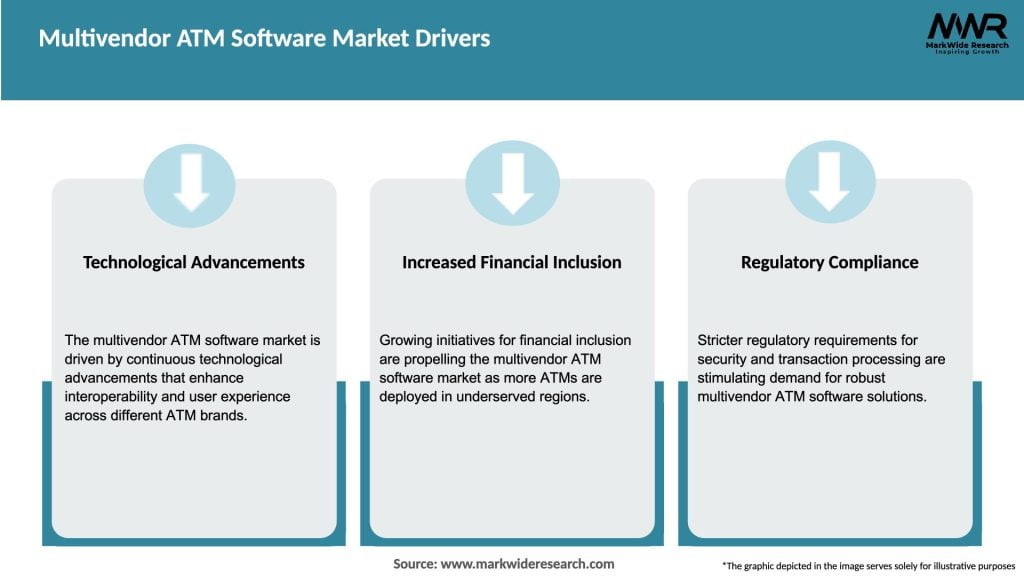 Multivendor ATM Software Market Drivers

MWR
MarkWide Research
Inspiring Growth

Technological Advancements

The multivendor ATM software market is driven by continuous technological advancements that enhance interoperability and user experience across different ATM brands.

Increased Financial Inclusion

Growing initiatives for financial inclusion are propelling the multivendor ATM software market as more ATMs are deployed in underserved regions.

Regulatory Compliance

Stricter regulatory requirements for security and transaction processing are stimulating demand for robust multivendor ATM software solutions.

Source: www.markwideresearch.com

*The graphic depicted in the image serves solely for illustrative purposes